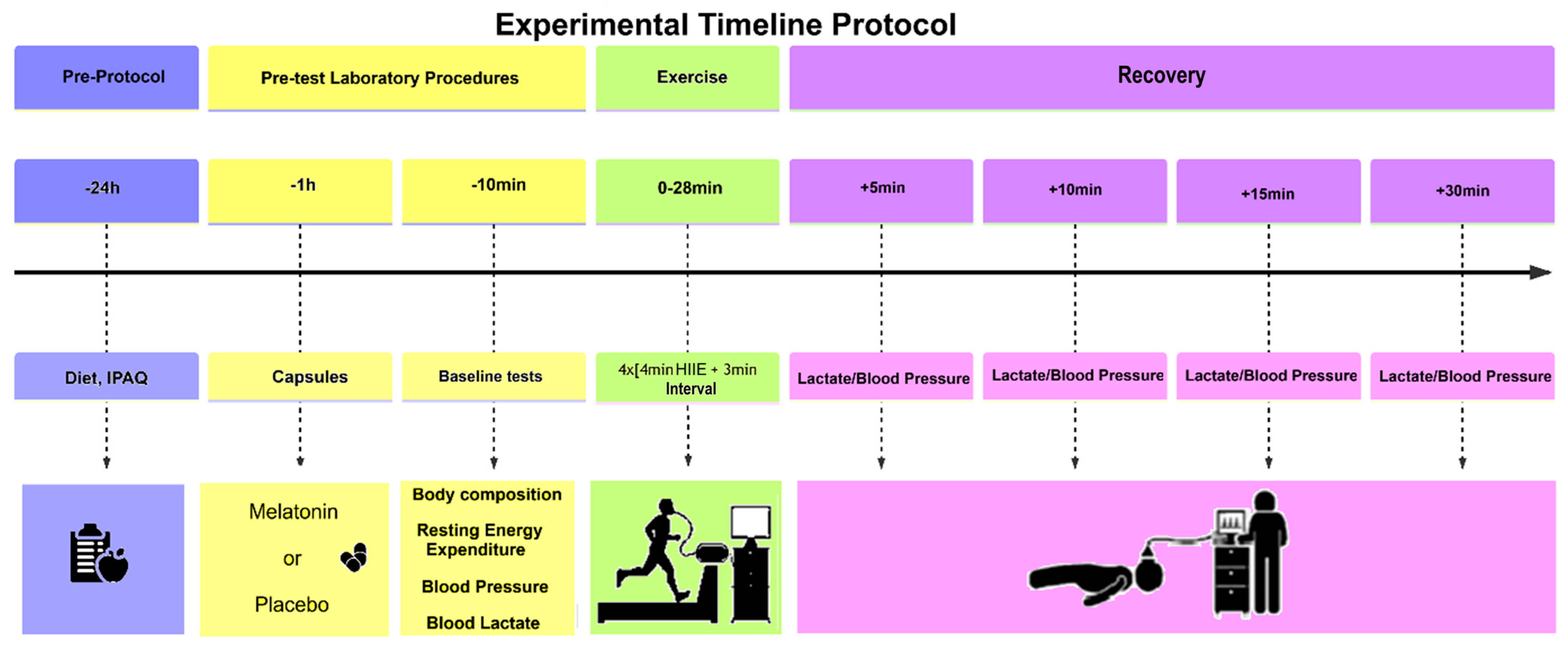 Experimental Timeline Protocol

Pre-Protocol

Pre-test Laboratory Procedures

Exercise

Recovery

-24h

-1h

-10min

0-28min

+5min

+10min

+15min

+30min

Diet, IPAQ

Capsules

Baseline tests

4x[4min HIIE + 3min Interval

Lactate/Blood Pressure

Lactate/Blood Pressure

Lactate/Blood Pressure

Lactate/Blood Pressure

Melatonin

or

Placebo

Body composition

Resting Energy Expenditure

Blood Pressure

Blood Lactate